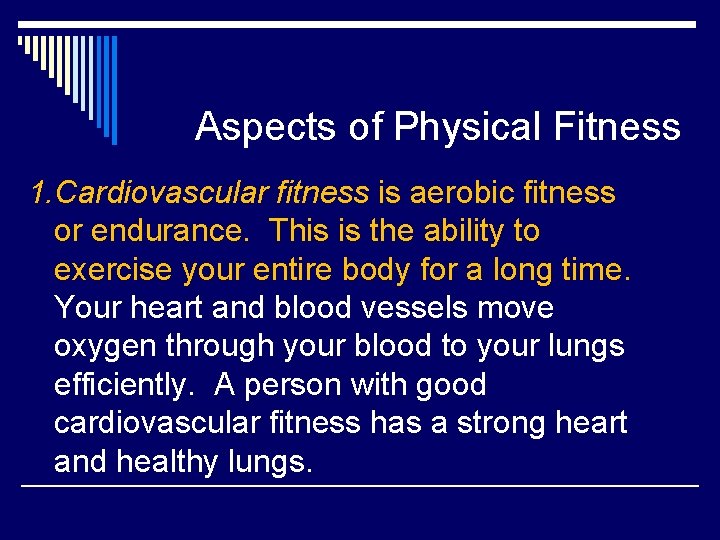 Aspects of Physical Fitness

1. Cardiovascular fitness is aerobic fitness or endurance. This is the ability to exercise your entire body for a long time. Your heart and blood vessels move oxygen through your blood to your lungs efficiently. A person with good cardiovascular fitness has a strong heart and healthy lungs.